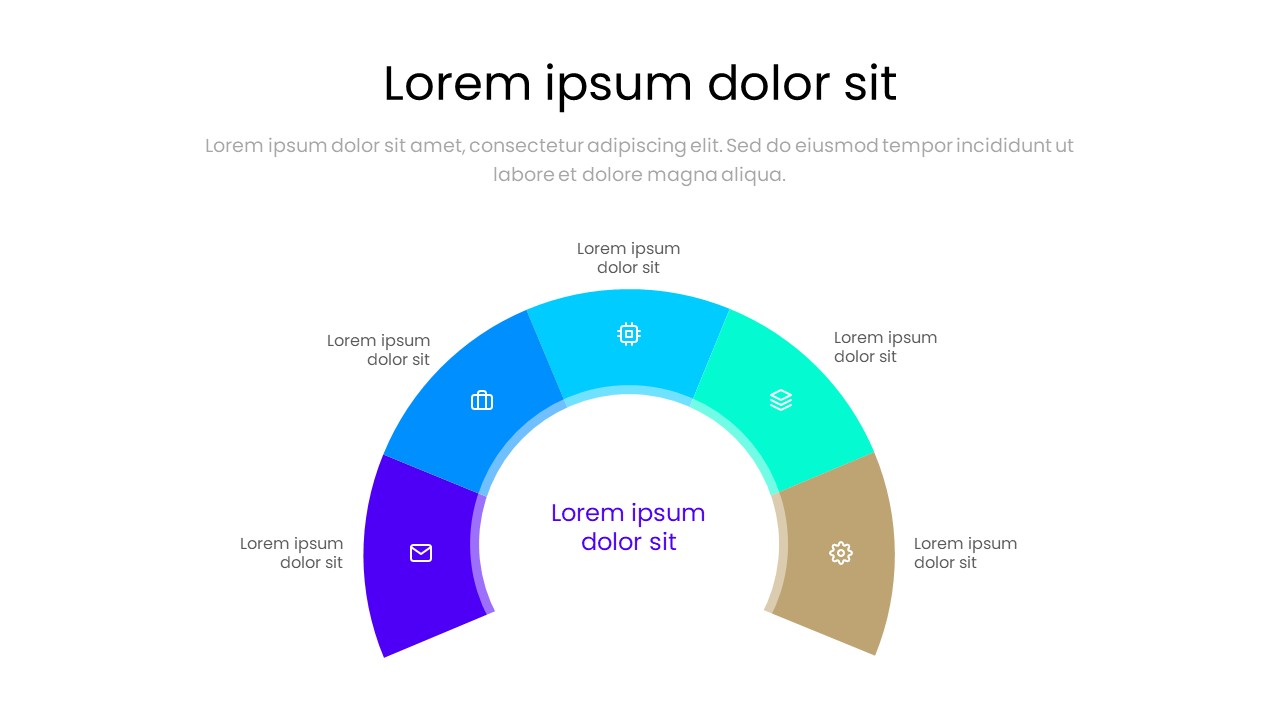 Lorem ipsum dolor sit

Lorem ipsum dolor sit amet, consectetur adipiscing elit. Sed do eiusmod tempor incididunt ut labore et dolore magna aliqua.

Lorem ipsum dolor sit

Lorem ipsum dolor sit

Lorem ipsum dolor sit

Lorem ipsum dolor sit

Lorem ipsum dolor sit

Lorem ipsum dolor sit